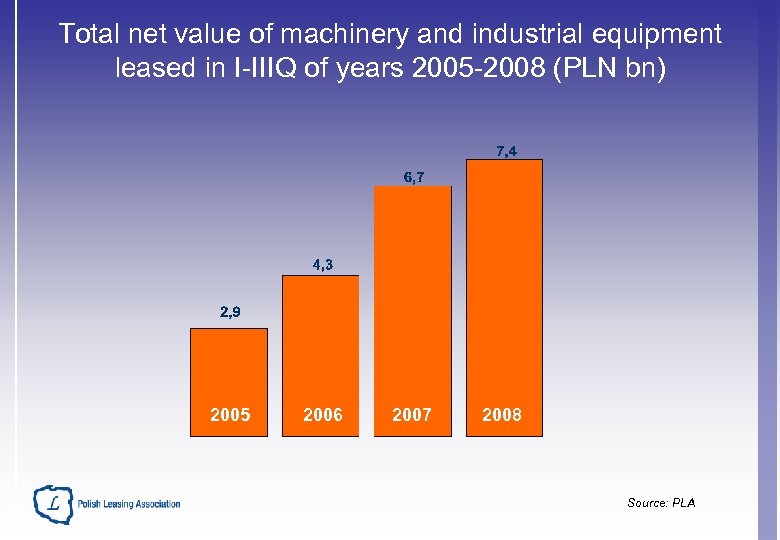 Total net value of machinery and industrial equipment leased in I-IIIQ of years 2005-2008 (PLN bn)

2,9
4,3
6,7
7,4

2005
2006
2007
2008

L Polish Leasing Association

Source: PLA